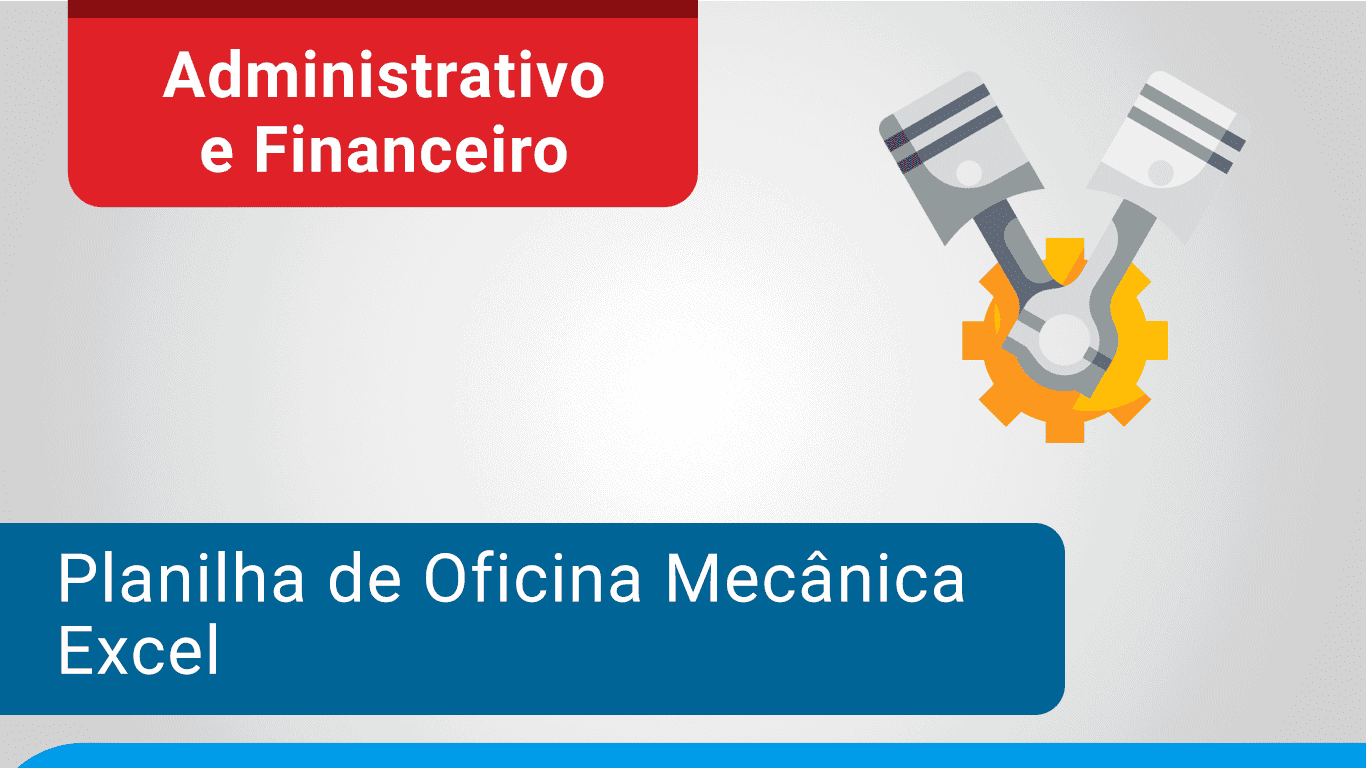 Administrativo e Financeiro

Planilha de Oficina Mecânica Excel